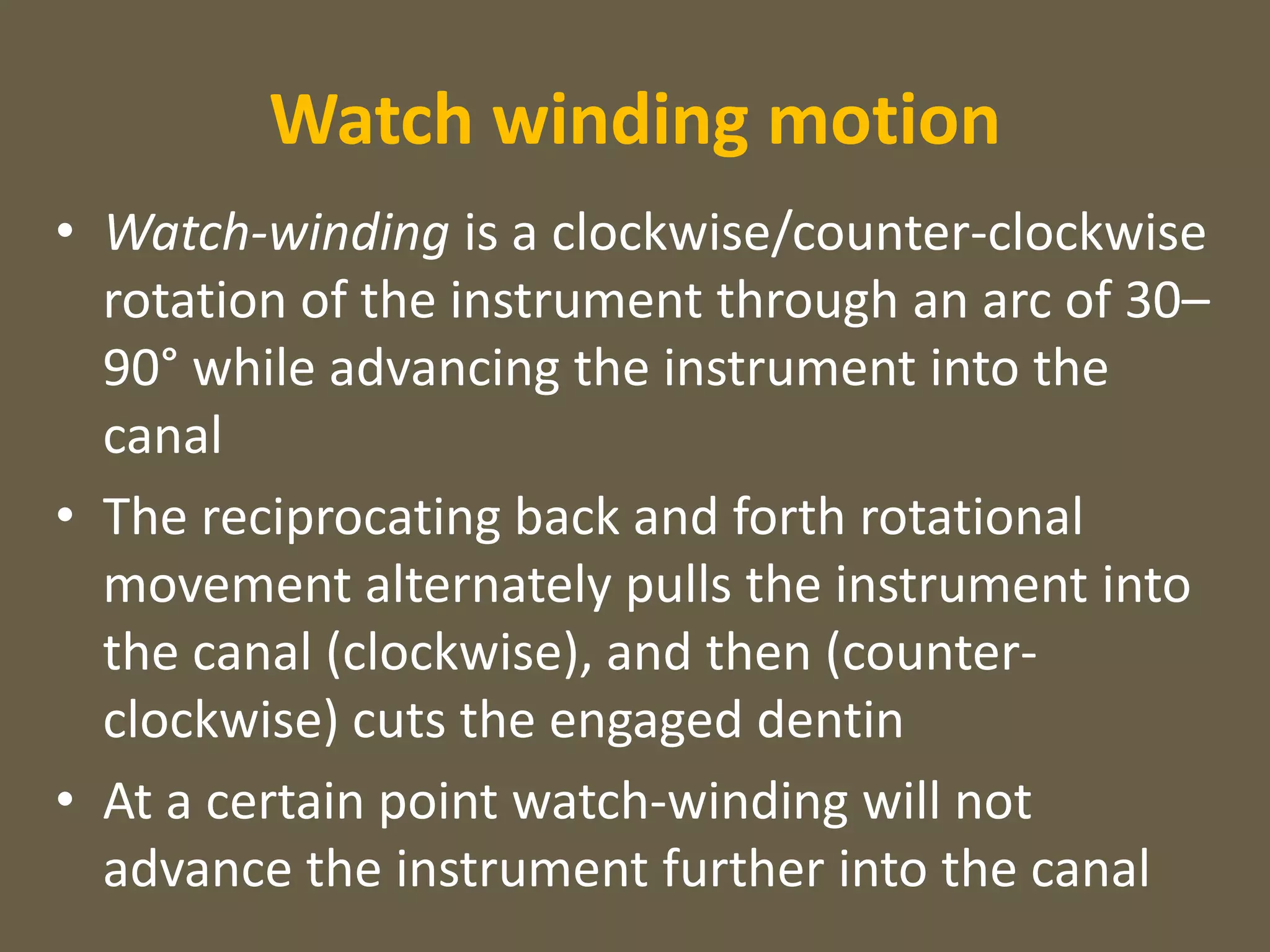 Watch winding motion

• Watch-winding is a clockwise/counter-clockwise rotation of the instrument through an arc of 30–90° while advancing the instrument into the canal

• The reciprocating back and forth rotational movement alternately pulls the instrument into the canal (clockwise), and then (counter-clockwise) cuts the engaged dentin

• At a certain point watch-winding will not advance the instrument further into the canal